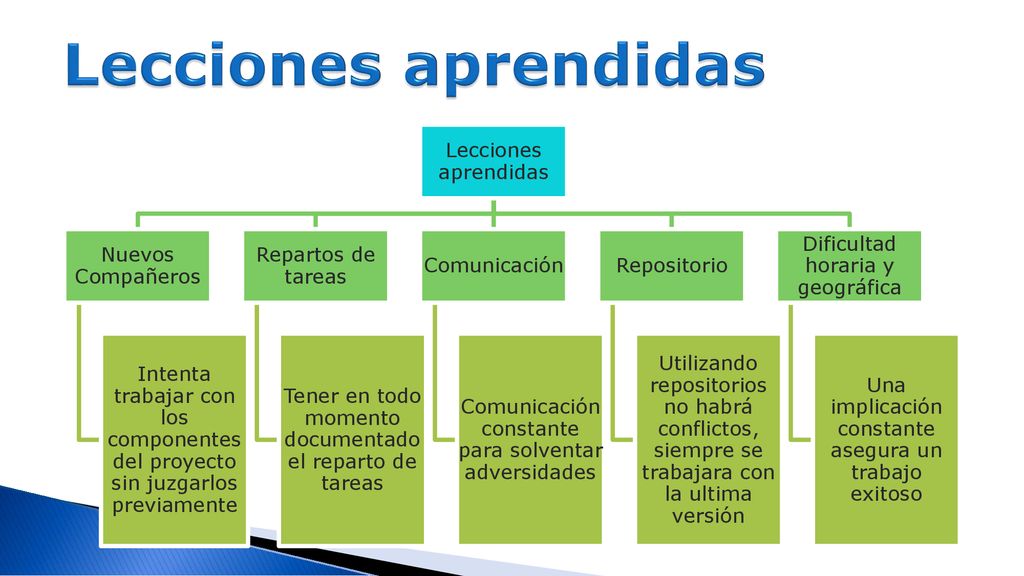 Lecciones aprendidas

Lecciones aprendidas

Nuevos Compañeros

Intenta trabajar con los componentes del proyecto sin juzgarlos previamente

Repartos de tareas

Tener en todo momento documentado el reparto de tareas

Comunicación

Comunicación constante para solventar adversidades

Repositorio

Utilizando repositorios no habrá conflictos, siempre se trabajara con la ultima versión

Dificultad horaria y geográfica

Una implicación constante asegura un trabajo exitoso